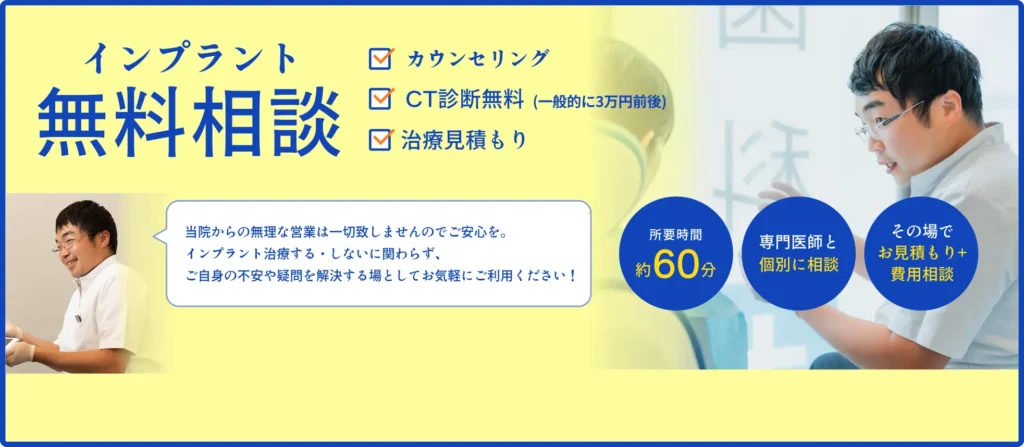 インプラント
無料相談

カウンセリング
CT診断無料 (一般的に3万円前後)
治療見積もり

当院からの無理な営業は一切致しませんのでご安心を。
インプラント治療する・しないに関わらず、
ご自身の不安や疑問を解決する場としてお気軽にご利用ください！

所要時間
約60分

専門医師と
個別に相談

その場で
お見積もり+
費用相談